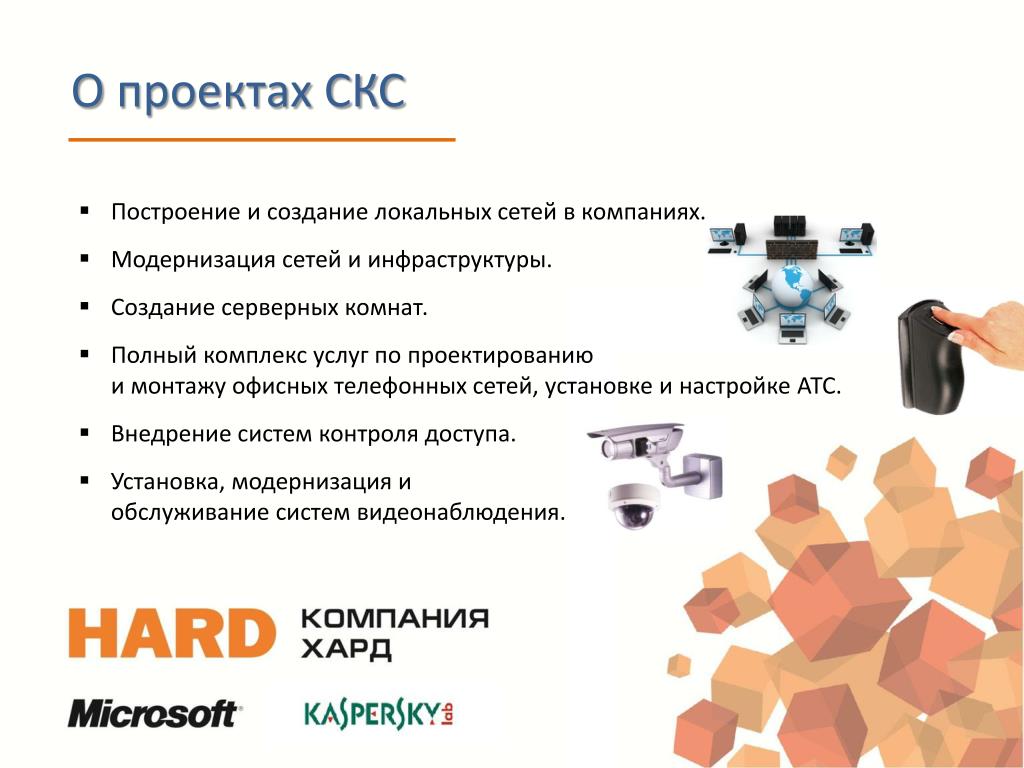 О проектах СКС

▪ Построение и создание локальных сетей в компаниях.

▪ Модернизация сетей и инфраструктуры.

▪ Создание серверных комнат.

▪ Полный комплекс услуг по проектированию и монтажу офисных телефонных сетей, установке и настройке АТС.

▪ Внедрение систем контроля доступа.

▪ Установка, модернизация и обслуживание систем видеонаблюдения.

HARD КОМПАНИЯ ХАРД

Microsoft

KASPERSKY lab